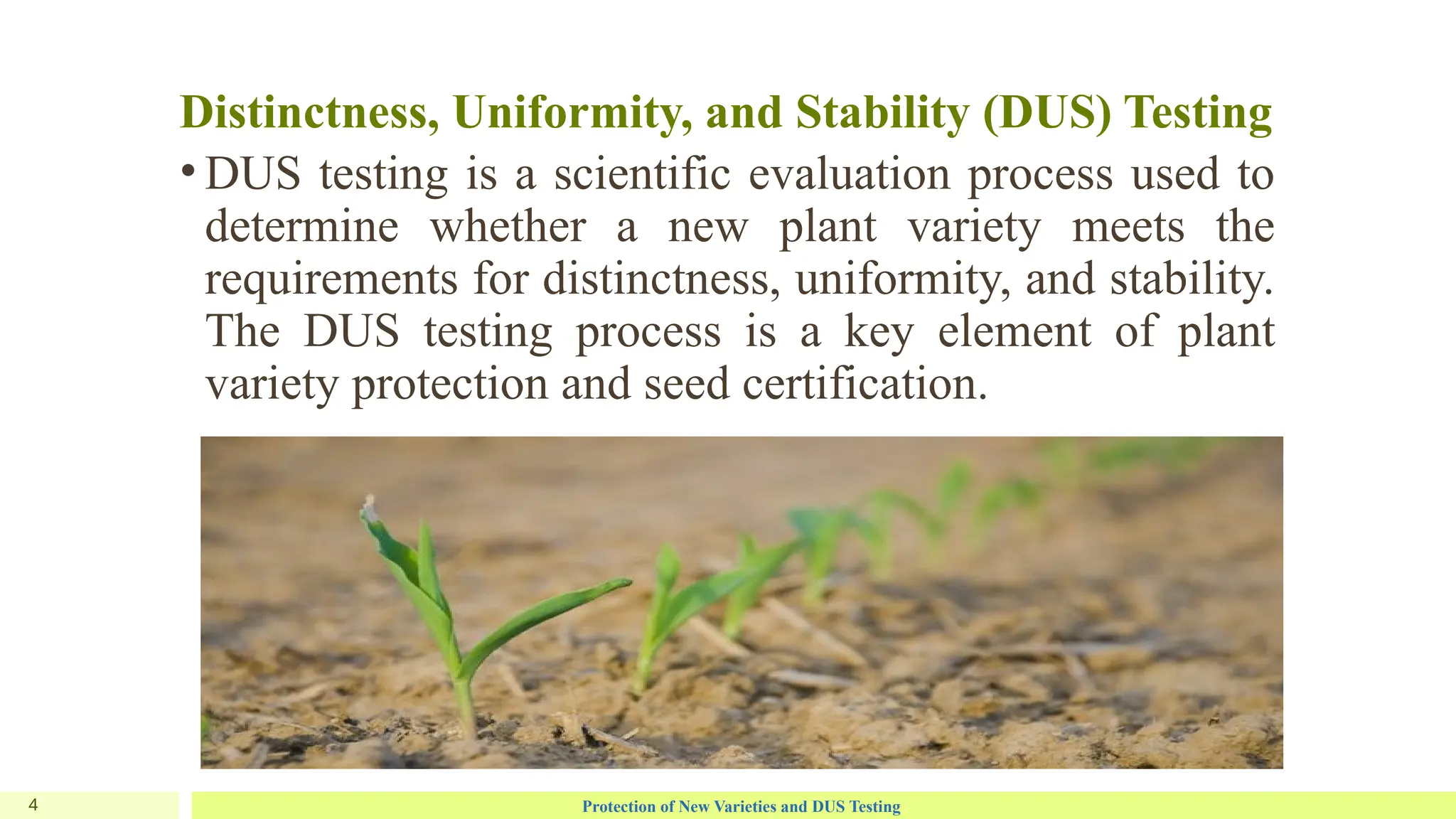 Distinctness, Uniformity, and Stability (DUS) Testing

• DUS testing is a scientific evaluation process used to determine whether a new plant variety meets the requirements for distinctness, uniformity, and stability. The DUS testing process is a key element of plant variety protection and seed certification.

4

Protection of New Varieties and DUS Testing